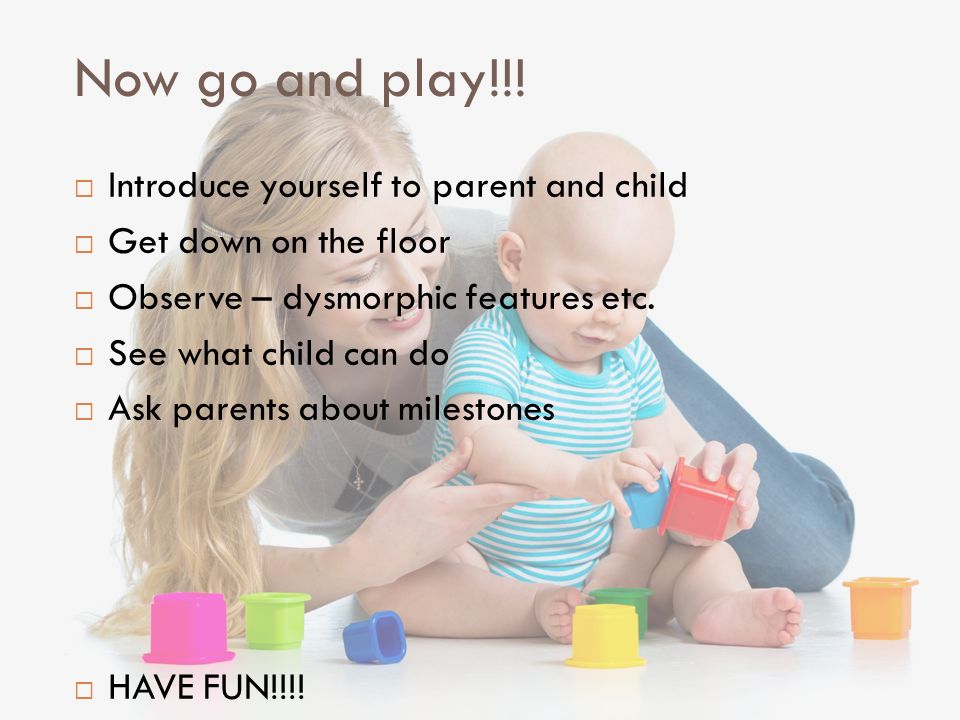 Now go and play!!!

□ Introduce yourself to parent and child
□ Get down on the floor
□ Observe – dysmorphic features etc.
□ See what child can do
□ Ask parents about milestones

□ HAVE FUN!!!!